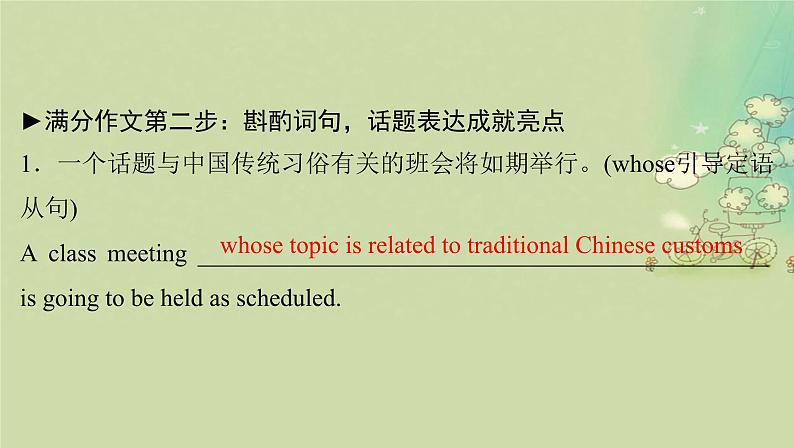 ►满分作文第二步：斟酌词句，话题表达成就亮点

1．一个话题与中国传统习俗有关的班会将如期举行。(whose引导定语从句)

A class meeting whose topic is related to traditional Chinese customs is going to be held as scheduled.